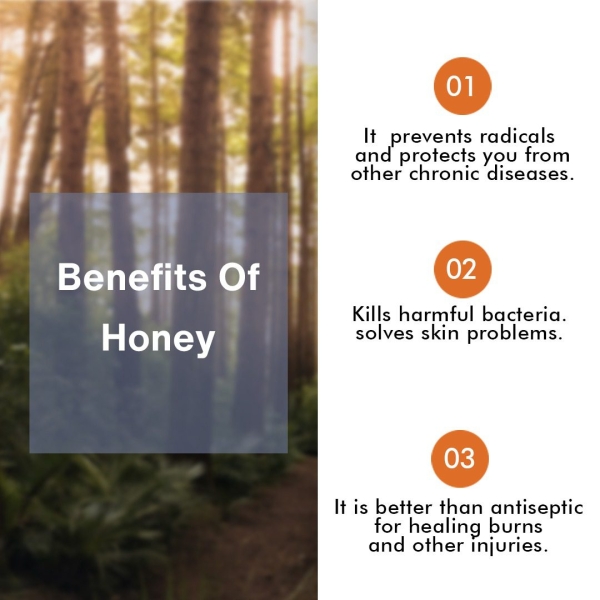 Benefits Of Honey

01

It prevents radicals and protects you from other chronic diseases.

02

Kills harmful bacteria. solves skin problems.

03

It is better than antiseptic for healing burns and other injuries.